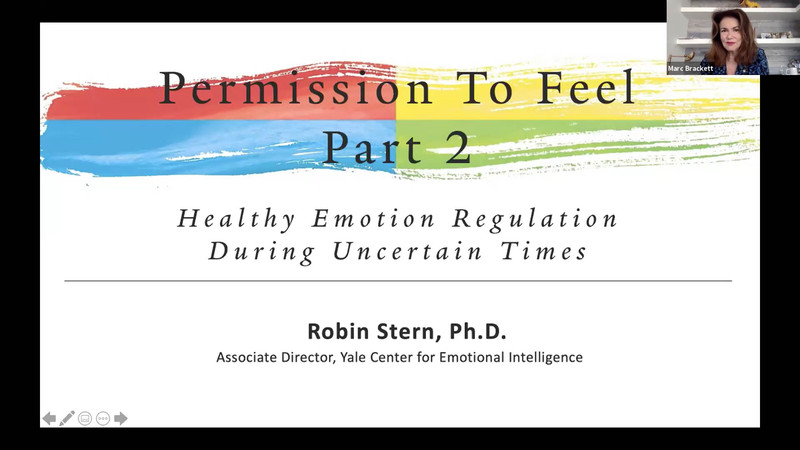 Marc Brackett

Permission To Feel
Part 2

Healthy Emotion Regulation During Uncertain Times

Robin Stern, Ph.D.
Associate Director, Yale Center for Emotional Intelligence